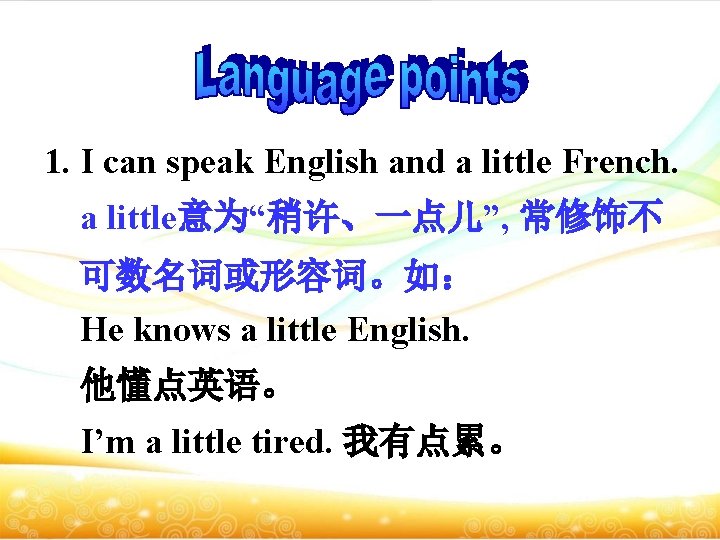 Language points

1. I can speak English and a little French.
a little意为“稍许、一点儿”, 常修饰不可数名词或形容词。如：
He knows a little English.
他懂点英语。
I’m a little tired. 我有点累。